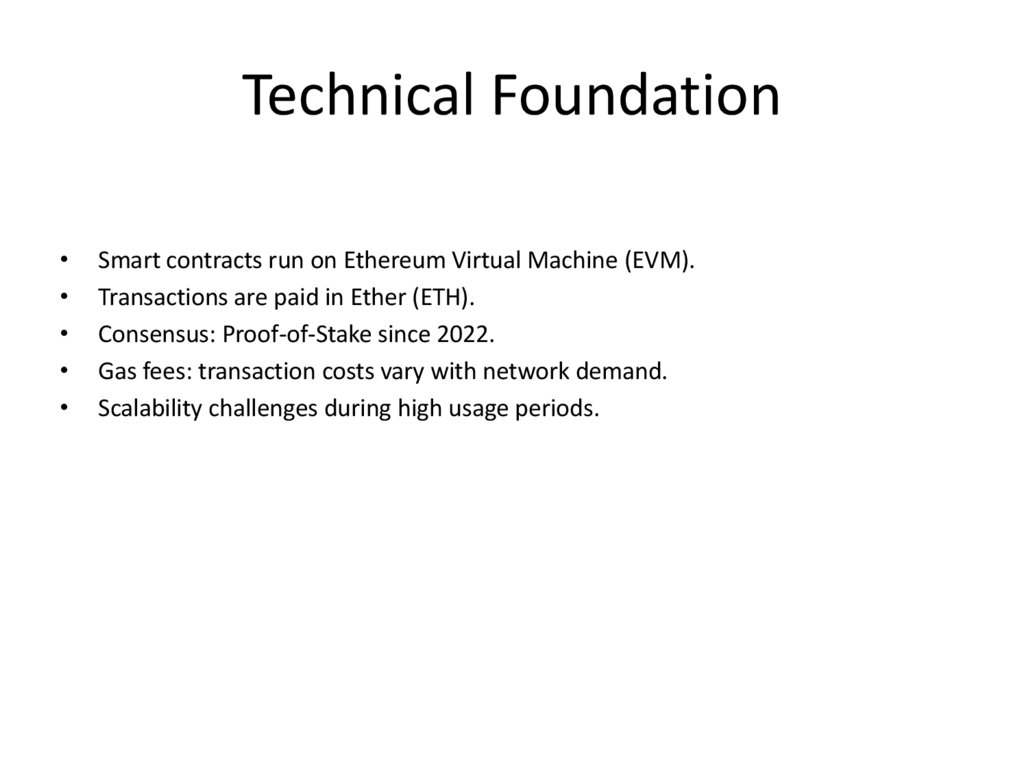 Technical Foundation

• Smart contracts run on Ethereum Virtual Machine (EVM).
• Transactions are paid in Ether (ETH).
• Consensus: Proof-of-Stake since 2022.
• Gas fees: transaction costs vary with network demand.
• Scalability challenges during high usage periods.